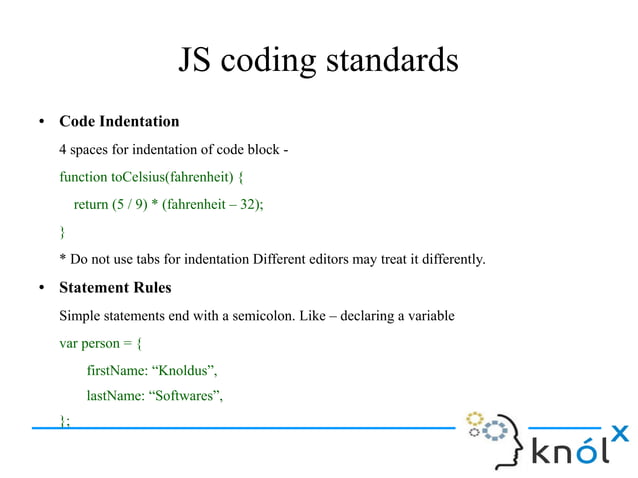 JS coding standards

• **Code Indentation**

4 spaces for indentation of code block -

function toCelsius(fahrenheit) {

return (5 / 9) * (fahrenheit – 32);

}

* Do not use tabs for indentation Different editors may treat it differently.

• **Statement Rules**

Simple statements end with a semicolon. Like – declaring a variable

var person = {

firstName: “Knoldus”,

lastName: “Softwares”,

};

knólx